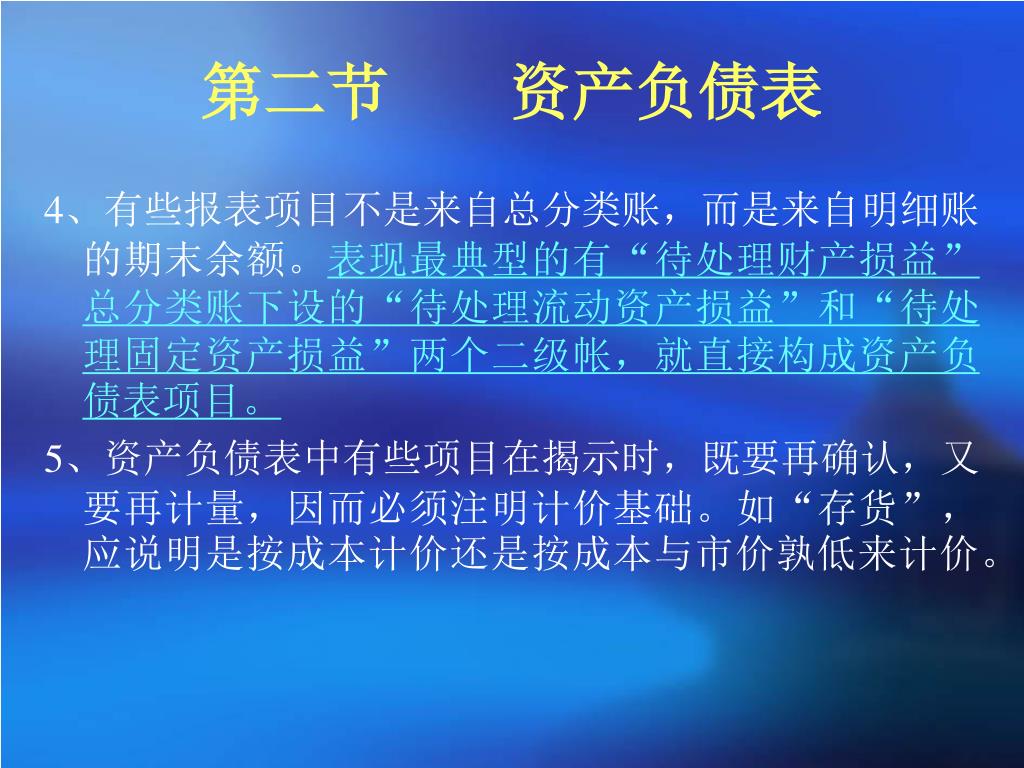 第二节　　资产负债表

4、有些报表项目不是来自总分类账，而是来自明细账的期末余额。表现最典型的有“待处理财产损益”总分类账下设的“待处理流动资产损益”和“待处理固定资产损益”两个二级帐，就直接构成资产负债表项目。

5、资产负债表中有些项目在揭示时，既要再确认，又要再计量，因而必须注明计价基础。如“存货”，应说明是按成本计价还是按成本与市价孰低来计价。